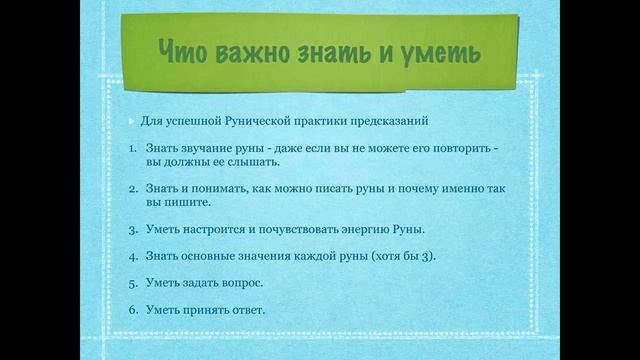 Что важно знать и уметь

Для успешной Рунической практики предсказаний

1. Знать звучание руны - даже если вы не можете его повторить - вы должны ее слышать.

2. Знать и понимать, как можно писать руны и почему именно так вы пишите.

3. Уметь настроится и почувствовать энергию Руны.

4. Знать основные значения каждой руны (хотя бы 3).

5. Уметь задать вопрос.

6. Уметь принять ответ.